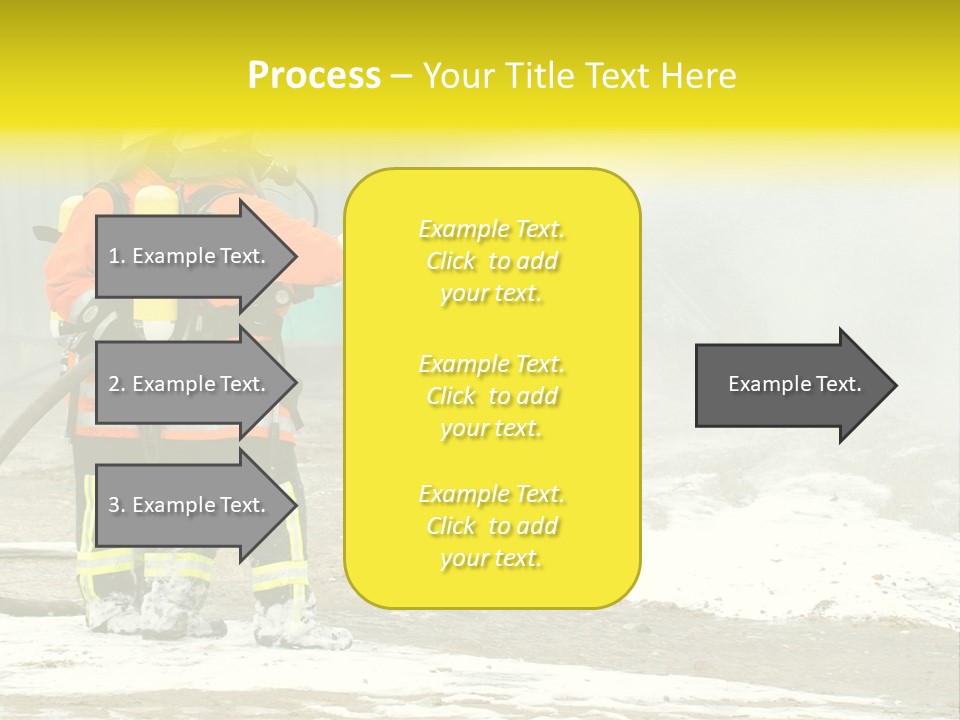 Process – Your Title Text Here

1. Example Text.

2. Example Text.

3. Example Text.

Example Text. Click to add your text.

Example Text. Click to add your text.

Example Text. Click to add your text.

Example Text.